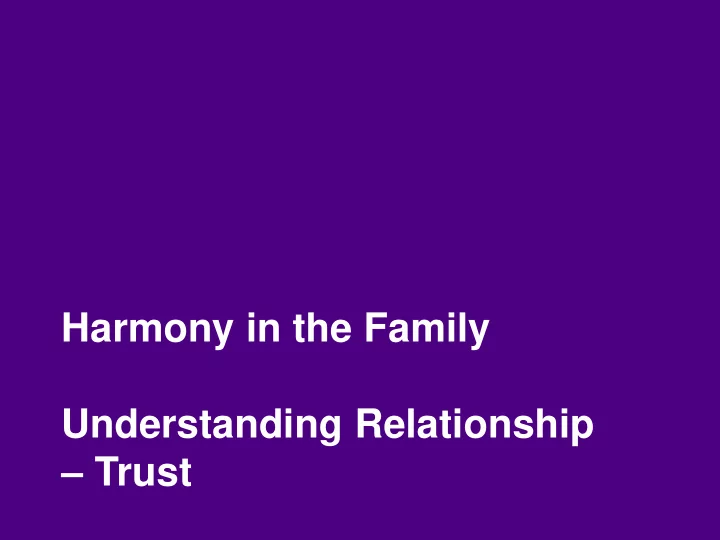 Harmony in the Family

Understanding Relationship – Trust